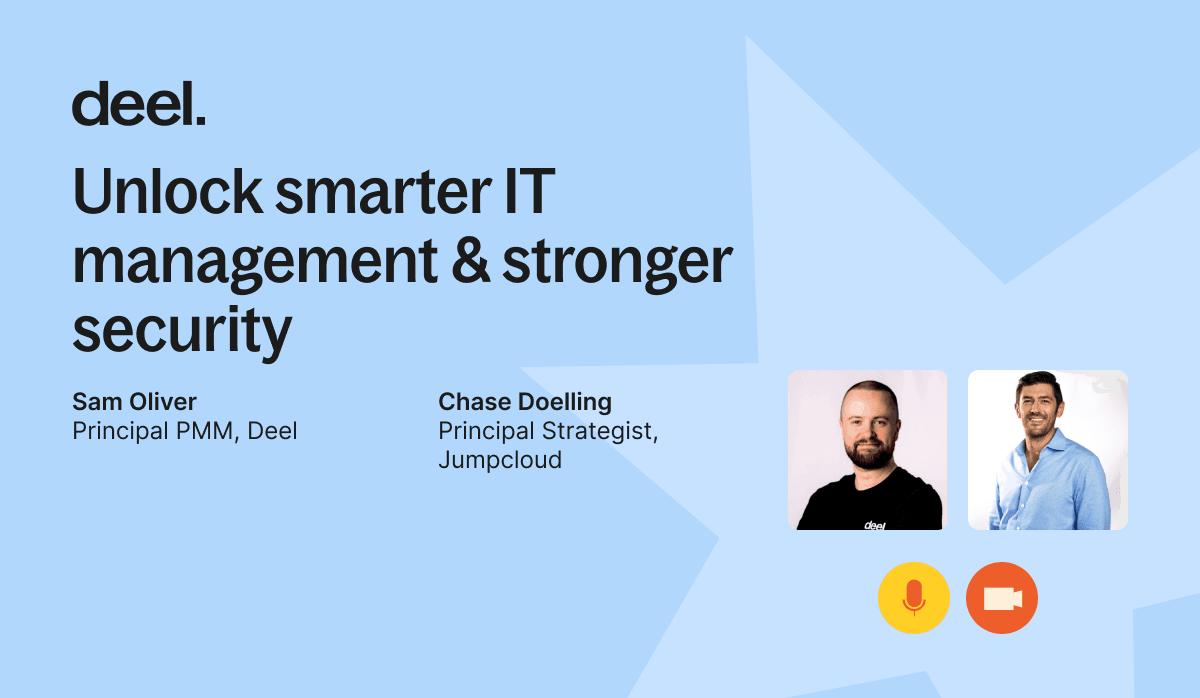 deel.

Unlock smarter IT management & stronger security

Sam Oliver
Principal PMM, Deel

Chase Doelling
Principal Strategist, Jumpcloud

deel